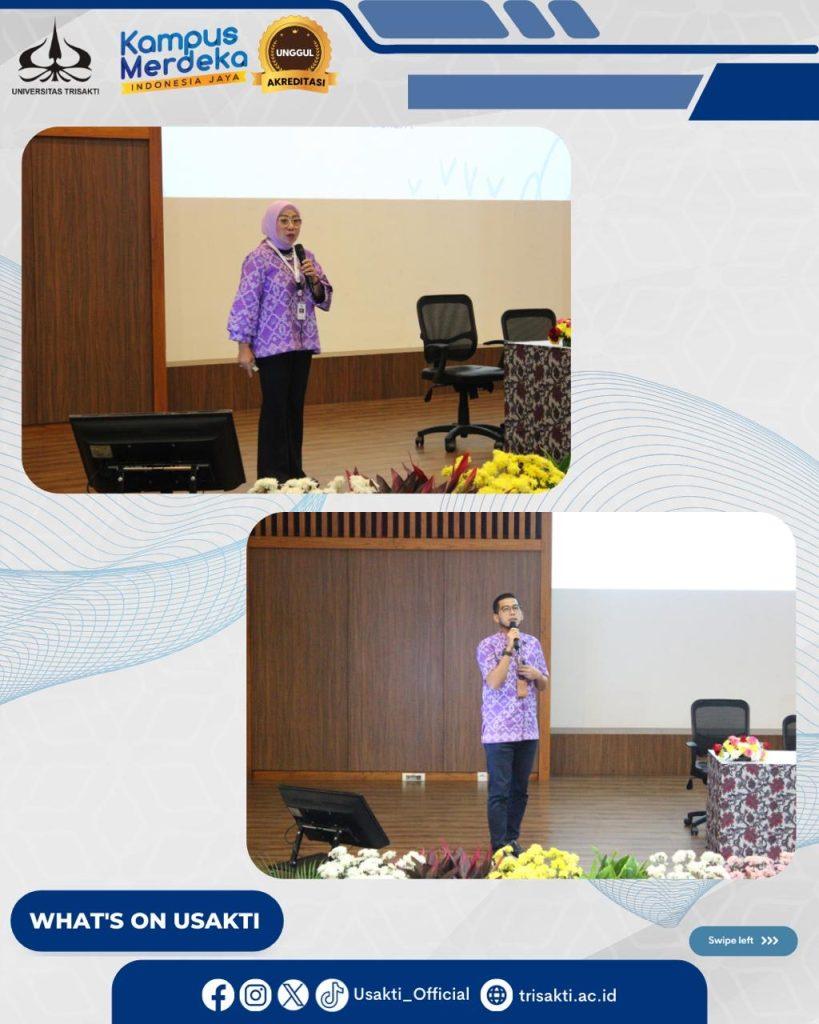 UNIVERSITAS TRISAKTI

Kampus Merdeka
INDONESIA JAYA

UNGGUL
AKREDITASI

WHAT'S ON USAKTI

Swipe left >>>

Usakti_Official

trisakti.ac.id